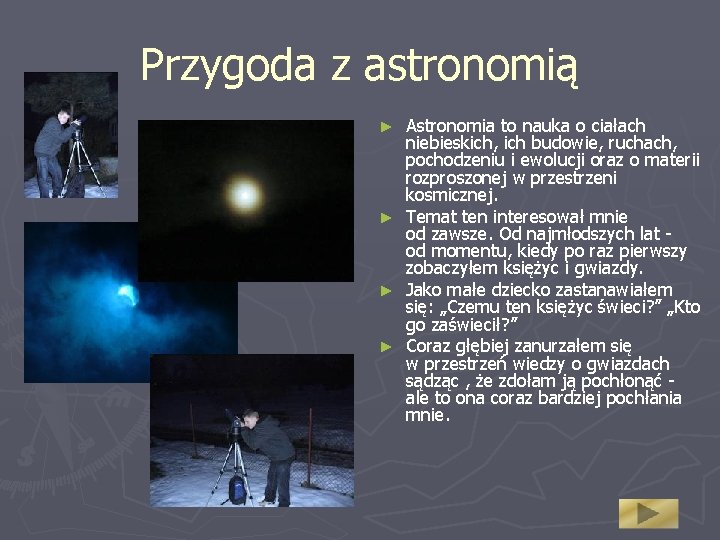 Przygoda z astronomią

► Astronomia to nauka o ciałach niebieskich, ich budowie, ruchach, pochodzeniu i ewolucji oraz o materii rozproszonej w przestrzeni kosmicznej.

► Temat ten interesował mnie od zawsze. Od najmłodszych lat - od momentu, kiedy po raz pierwszy zobaczyłem księżyc i gwiazdy.

► Jako małe dziecko zastanawiałem się: „Czemu ten księżyc świeci?" „Kto go zaświecił?"

► Coraz głębiej zanurzałem się w przestrzeń wiedzy o gwiazdach sądząc , że zdołam ją pochłonąć - ale to ona coraz bardziej pochłania mnie.